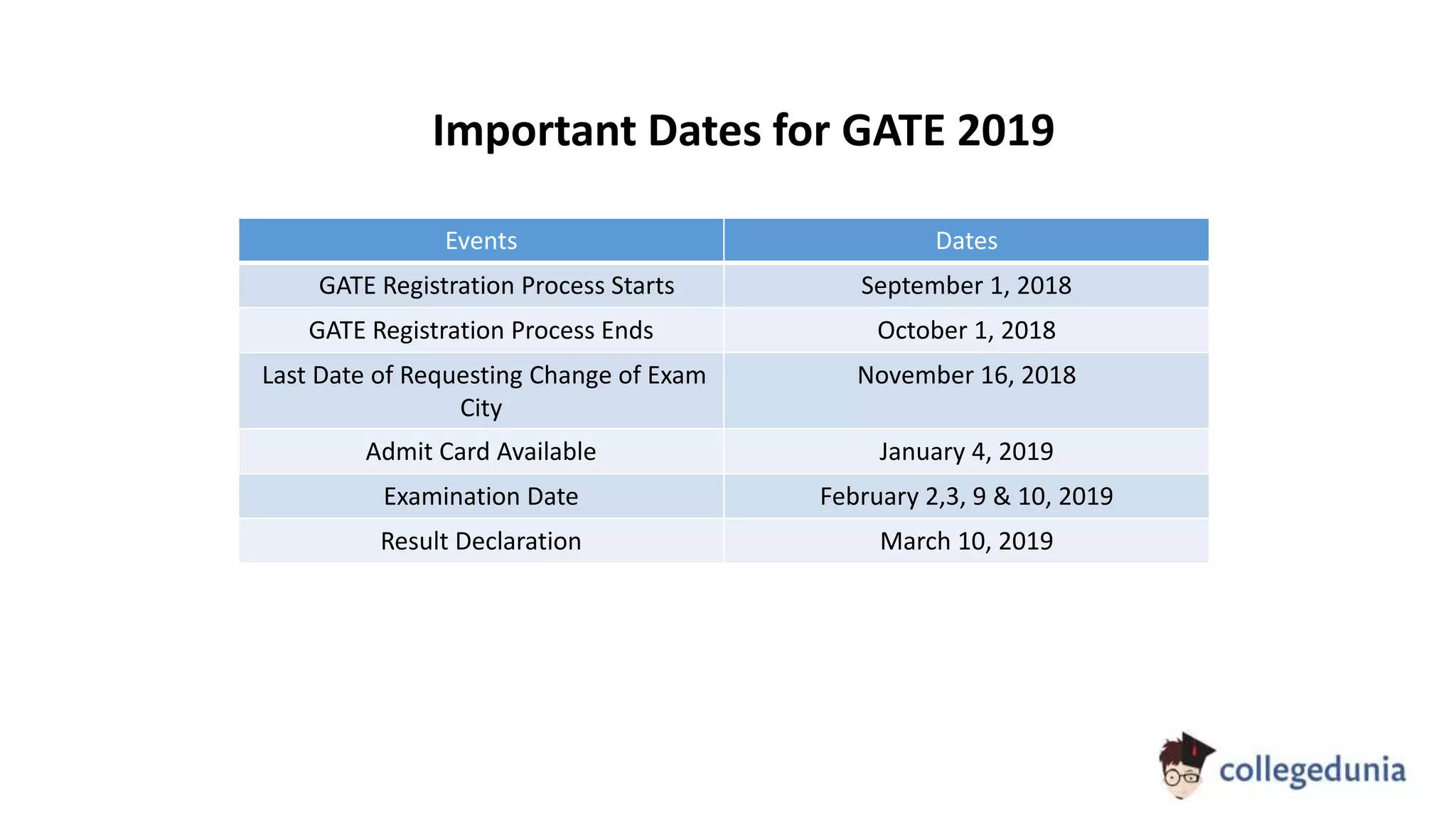 Important Dates for GATE 2019

| Events | Dates |
|---|---|
| GATE Registration Process Starts | September 1, 2018 |
| GATE Registration Process Ends | October 1, 2018 |
| Last Date of Requesting Change of Exam City | November 16, 2018 |
| Admit Card Available | January 4, 2019 |
| Examination Date | February 2,3, 9 & 10, 2019 |
| Result Declaration | March 10, 2019 |

collegedunia